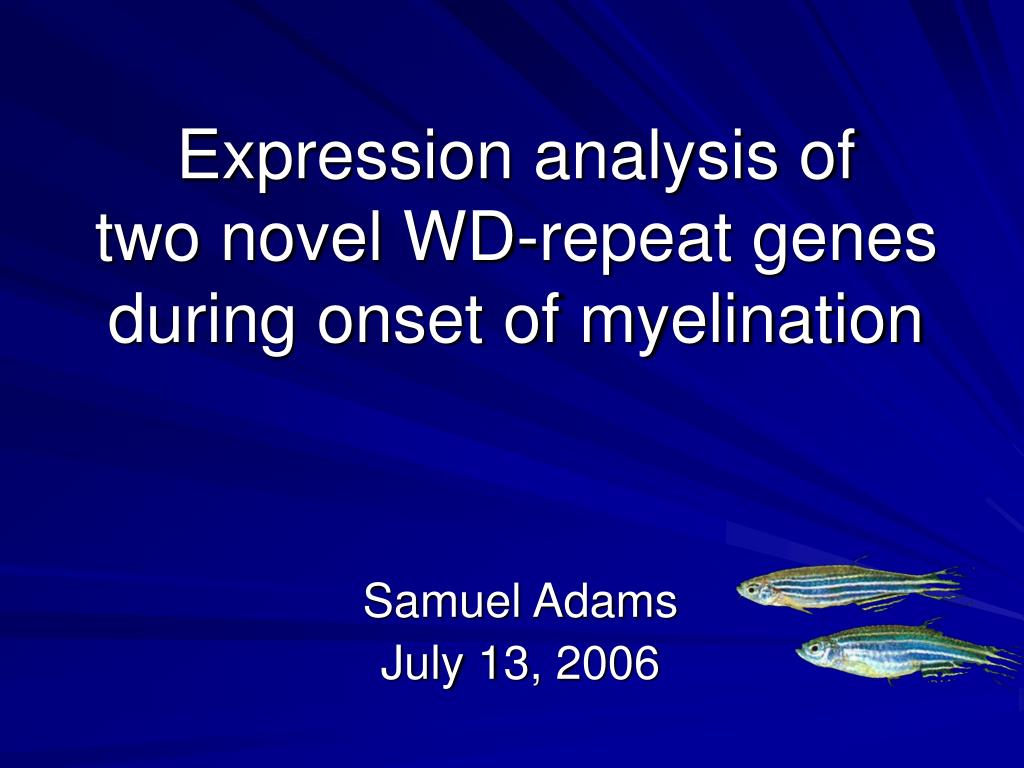 Expression analysis of two novel WD-repeat genes during onset of myelination

Samuel Adams
July 13, 2006